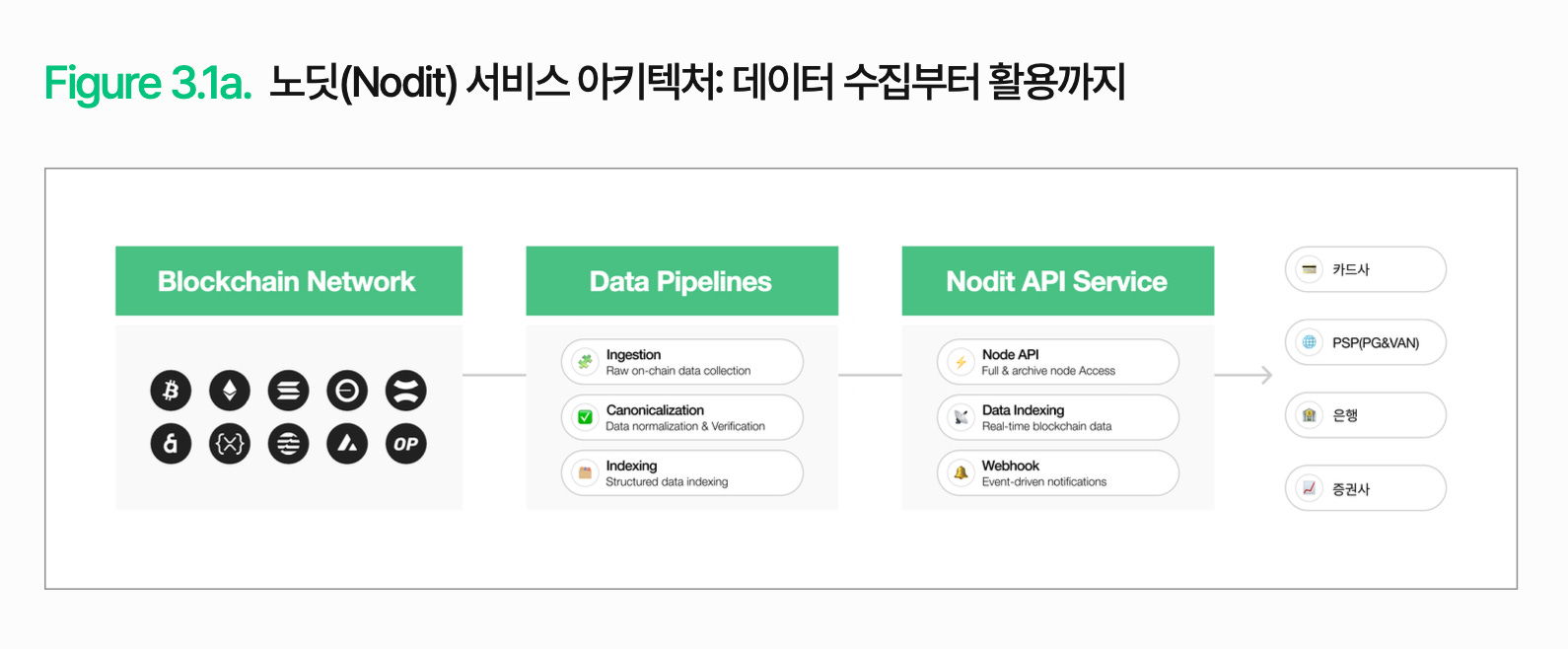 Figure 3.1a. 노딧(Nodit) 서비스 아키텍처: 데이터 수집부터 활용까지

Blockchain Network

OP

Data Pipelines

Ingestion
Raw on-chain data collection

Canonicalization
Data normalization & Verification

Indexing
Structured data indexing

Nodit API Service

Node API
Full & archive node Access

Data Indexing
Real-time blockchain data

Webhook
Event-driven notifications

카드사

PSP(PG&VAN)

은행

증권사